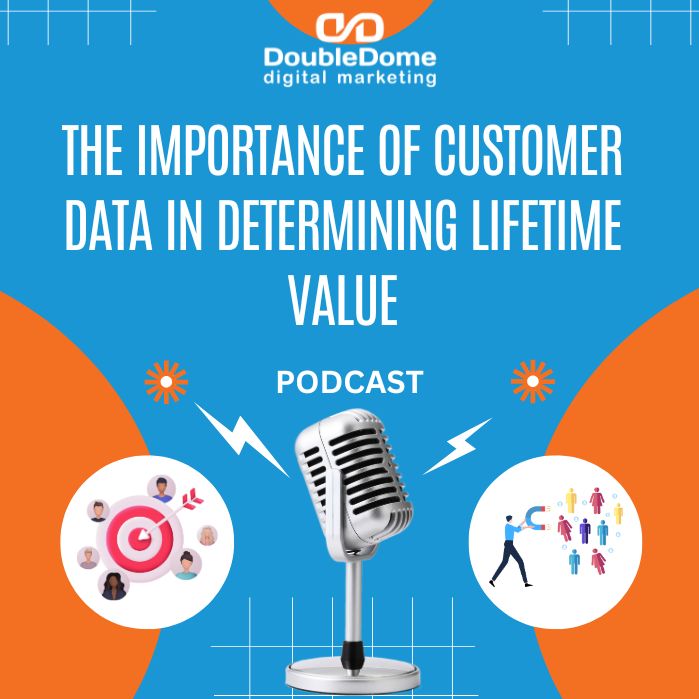 DoubleDome
digital marketing

THE IMPORTANCE OF CUSTOMER DATA IN DETERMINING LIFETIME VALUE

PODCAST